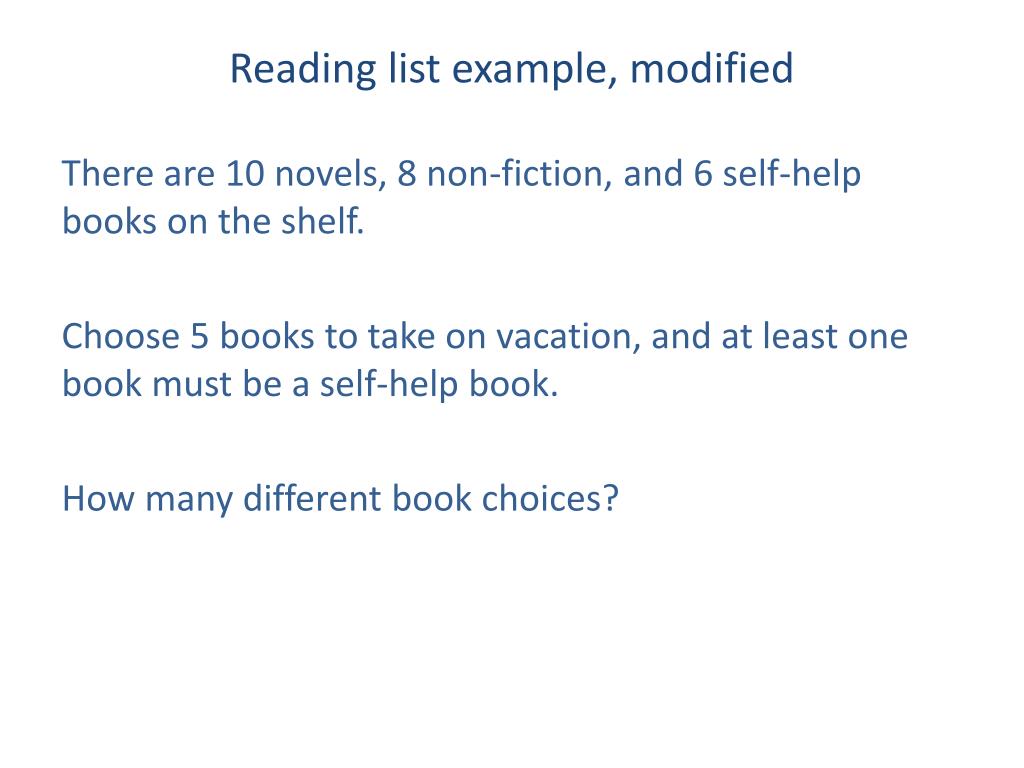 Reading list example, modified

There are 10 novels, 8 non-fiction, and 6 self-help books on the shelf.

Choose 5 books to take on vacation, and at least one book must be a self-help book.

How many different book choices?